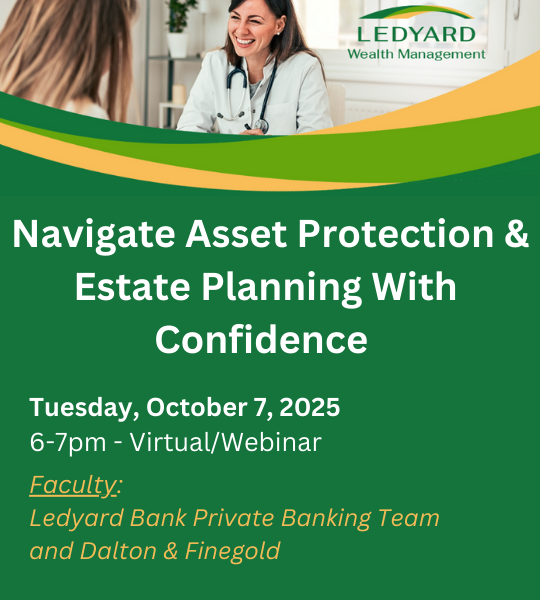 LEDYARD
Wealth Management

Navigate Asset Protection & Estate Planning With Confidence

Tuesday, October 7, 2025
6-7pm - Virtual/Webinar

Faculty:
Ledyard Bank Private Banking Team and Dalton & Finegold